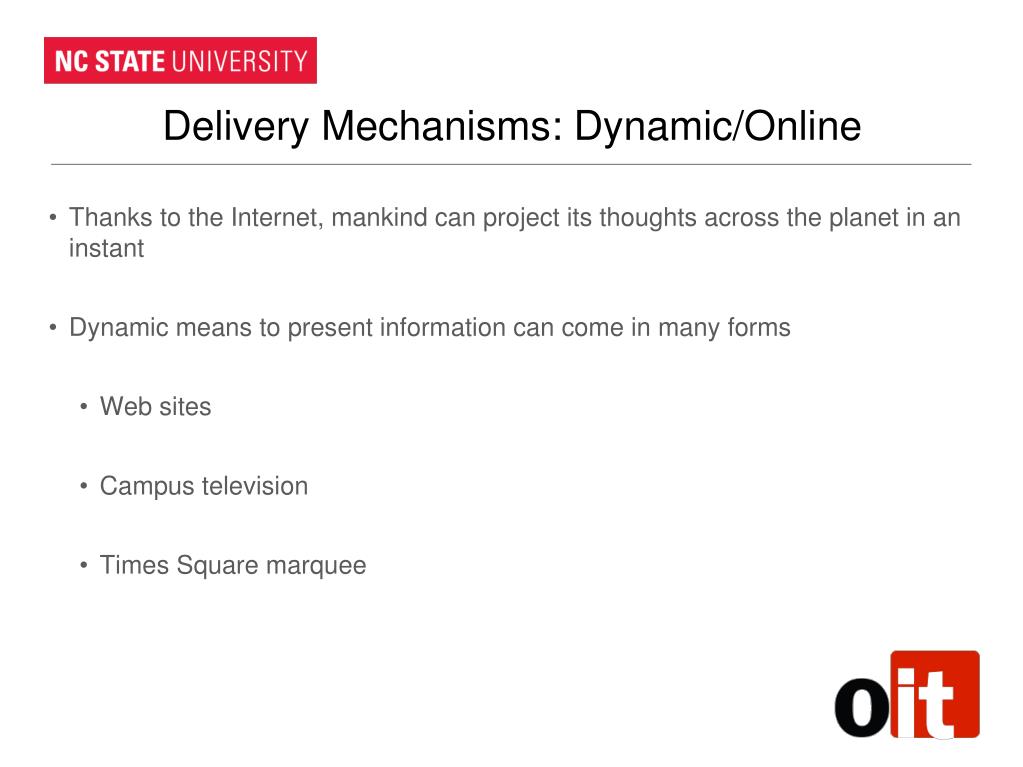 NC STATE UNIVERSITY

Delivery Mechanisms: Dynamic/Online

• Thanks to the Internet, mankind can project its thoughts across the planet in an instant

• Dynamic means to present information can come in many forms

• Web sites

• Campus television

• Times Square marquee

oit